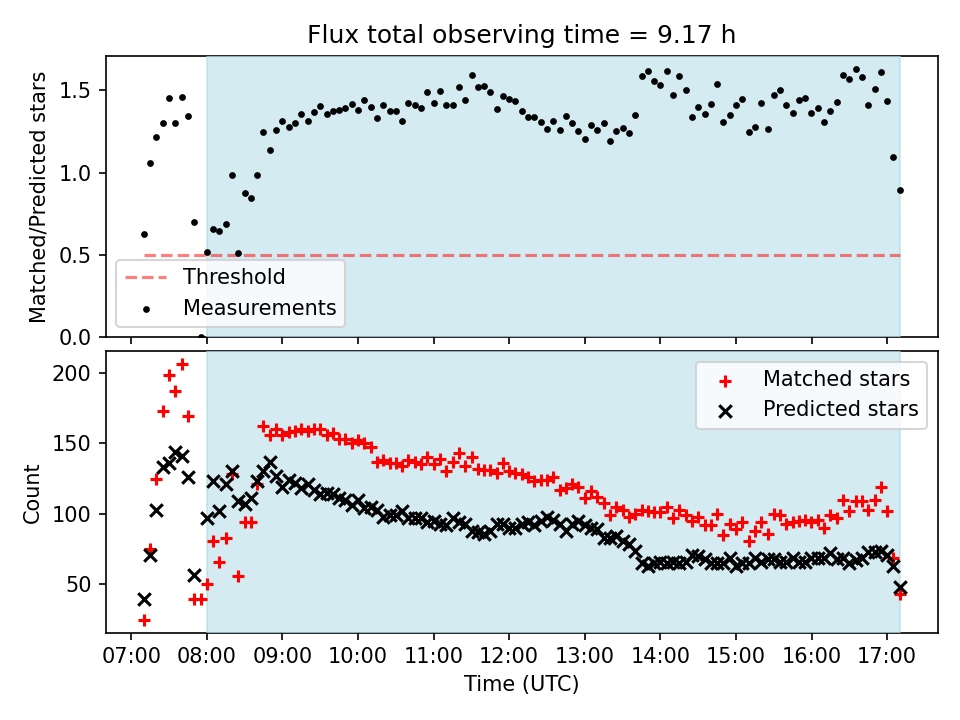 Flux total observing time = 9.17 h

Matched/Predicted stars

1.5
1.0
0.5
0.0

Threshold
Measurements

Count

200
150
100
50

Matched stars
Predicted stars

07:00 08:00 09:00 10:00 11:00 12:00 13:00 14:00 15:00 16:00 17:00

Time (UTC)